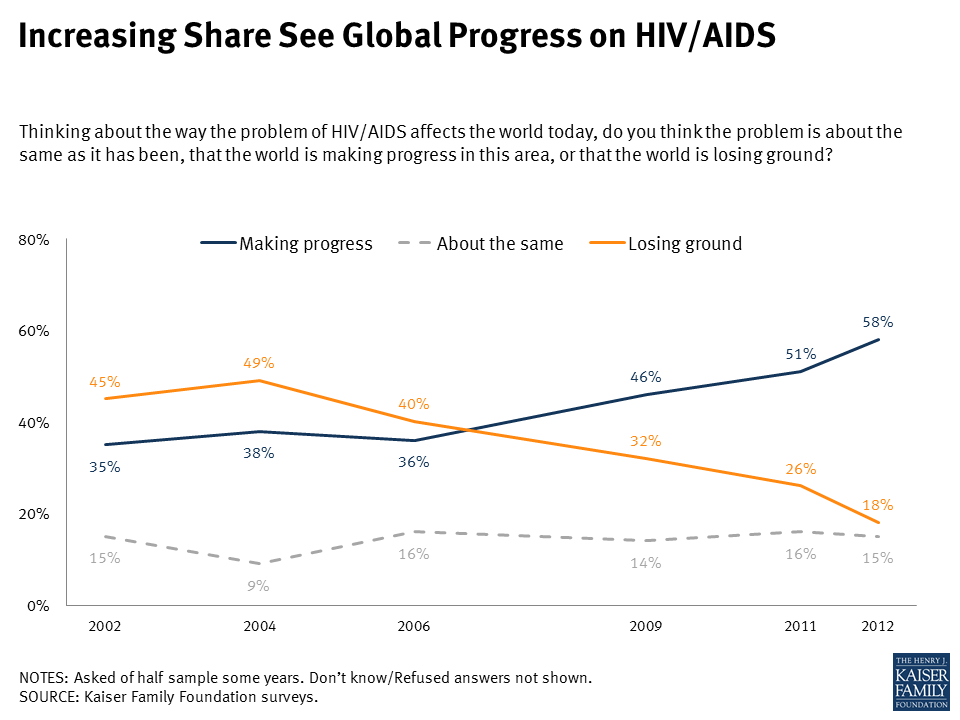 Increasing Share See Global Progress on HIV/AIDS

Thinking about the way the problem of HIV/AIDS affects the world today, do you think the problem is about the same as it has been, that the world is making progress in this area, or that the world is losing ground?

Making progress
About the same
Losing ground

80%
60%
40%
20%
0%

45%
49%
40%
32%
26%
18%

35%
38%
36%
46%
51%
58%

15%
9%
16%
14%
16%
15%

2002
2004
2006
2009
2011
2012

NOTES: Asked of half sample some years. Don't know/Refused answers not shown.
SOURCE: Kaiser Family Foundation surveys.

THE HENRY J. KAISER FAMILY FOUNDATION